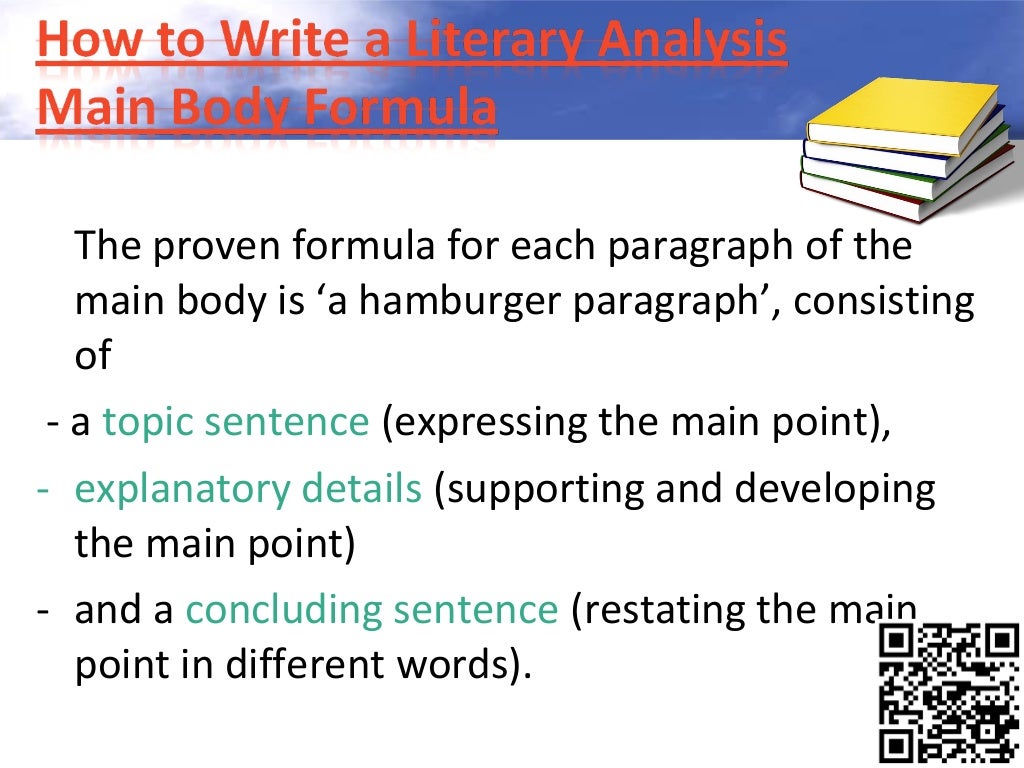 How to Write a Literary Analysis
Main Body Formula

The proven formula for each paragraph of the main body is ‘a hamburger paragraph’, consisting of

- a topic sentence (expressing the main point),
- explanatory details (supporting and developing the main point)
- and a concluding sentence (restating the main point in different words).